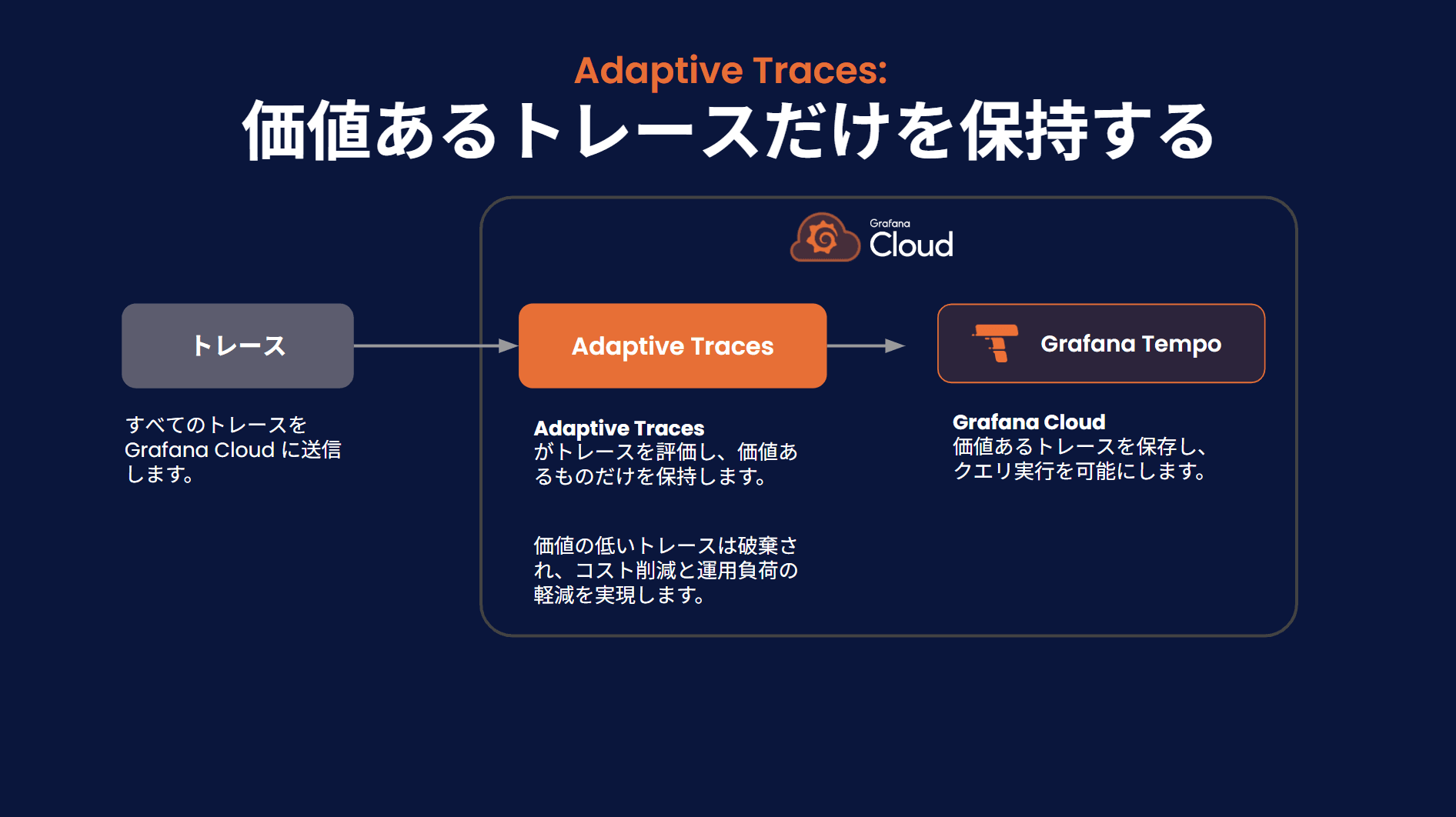 Adaptive Traces:
価値あるトレースだけを保持する

Grafana
Cloud

トレース

Adaptive Traces

Grafana Tempo

すべてのトレースを Grafana Cloud に送信します。

Adaptive Traces
がトレースを評価し、価値あるものだけを保持します。

価値の低いトレースは破棄され、コスト削減と運用負荷の軽減を実現します。

Grafana Cloud
価値あるトレースを保存し、クエリ実行を可能にします。